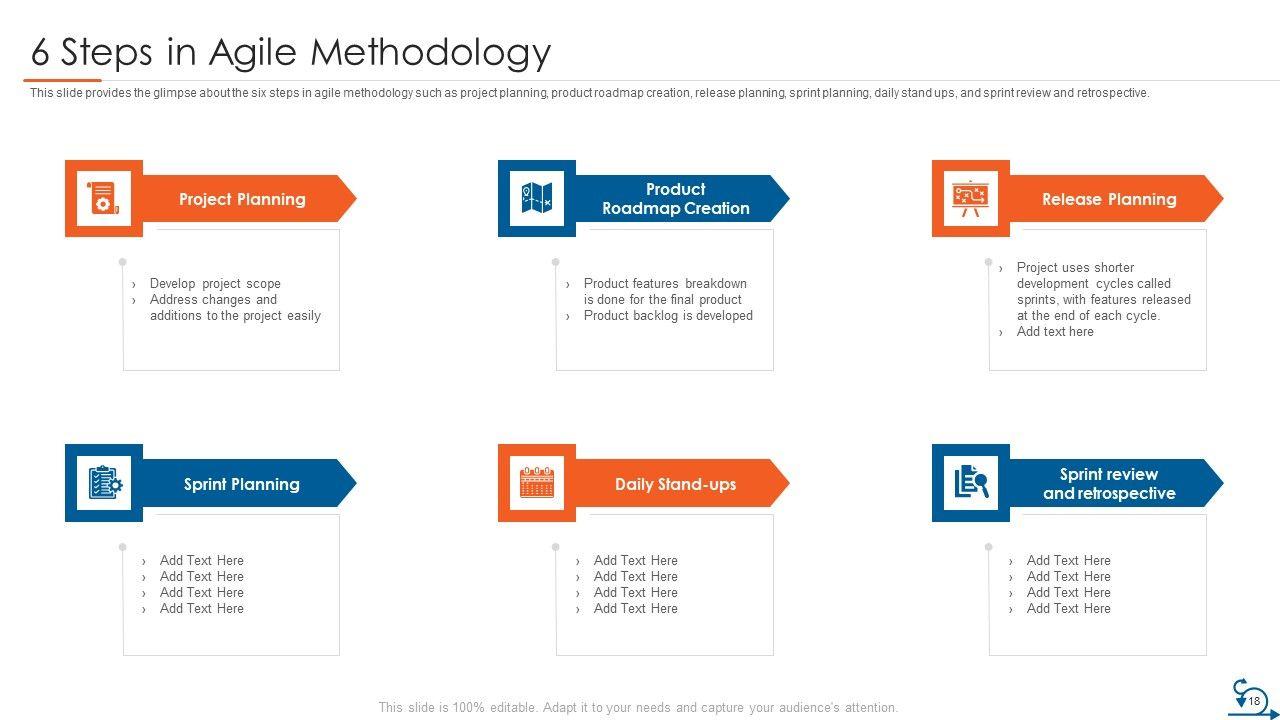 6 Steps in Agile Methodology

This slide provides the glimpse about the six steps in agile methodology such as project planning, product roadmap creation, release planning, sprint planning, daily stand ups, and sprint review and retrospective.

Project Planning

› Develop project scope
› Address changes and additions to the project easily

Product Roadmap Creation

› Product features breakdown is done for the final product
› Product backlog is developed

Release Planning

› Project uses shorter development cycles called sprints, with features released at the end of each cycle.
› Add text here

Sprint Planning

› Add Text Here
› Add Text Here
› Add Text Here
› Add Text Here

Daily Stand-ups

› Add Text Here
› Add Text Here
› Add Text Here
› Add Text Here

Sprint review and retrospective

› Add Text Here
› Add Text Here
› Add Text Here
› Add Text Here

This slide is 100% editable. Adapt it to your needs and capture your audience's attention.

18